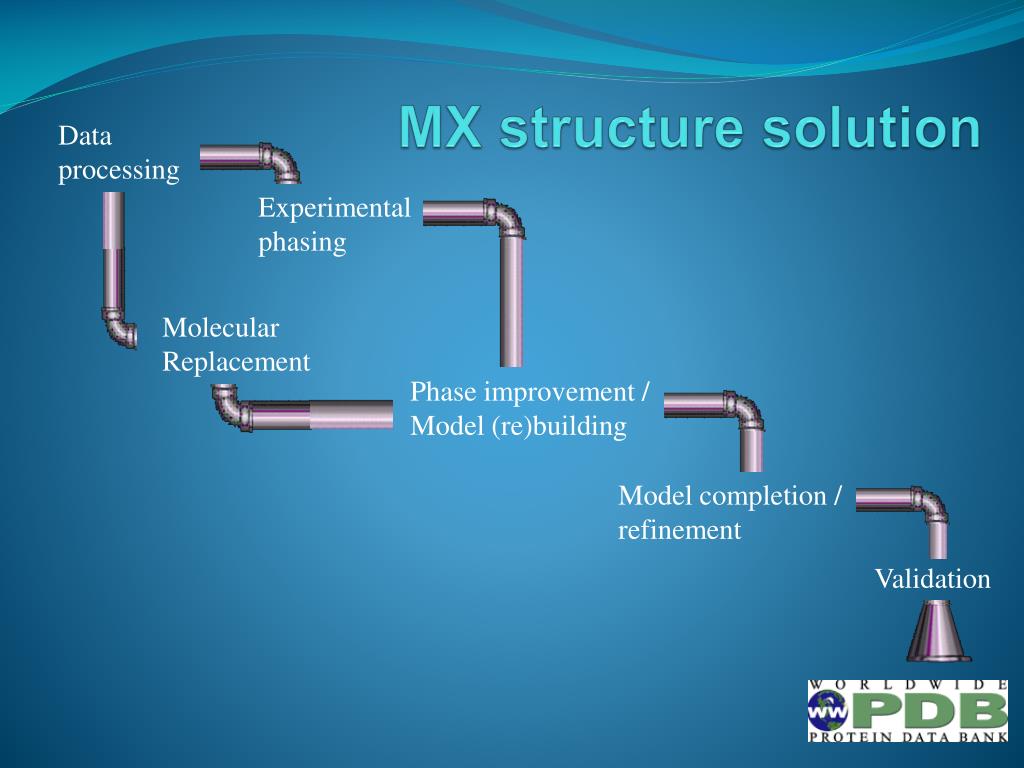 MX structure solution

Data processing

Experimental phasing

Molecular Replacement

Phase improvement / Model (re)building

Model completion / refinement

Validation

WORLDWIDE
ww PDB
PROTEIN DATA BANK